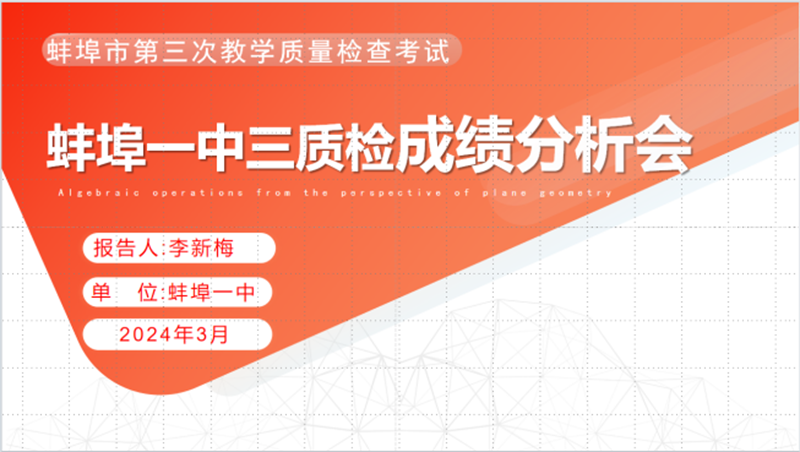 蚌埠市第三次教学质量检查考试

蚌埠一中三质检成绩分析会

Algebraic operations from the perspective of plane geometry

报告人:李新梅

单 位:蚌埠一中

2024年3月